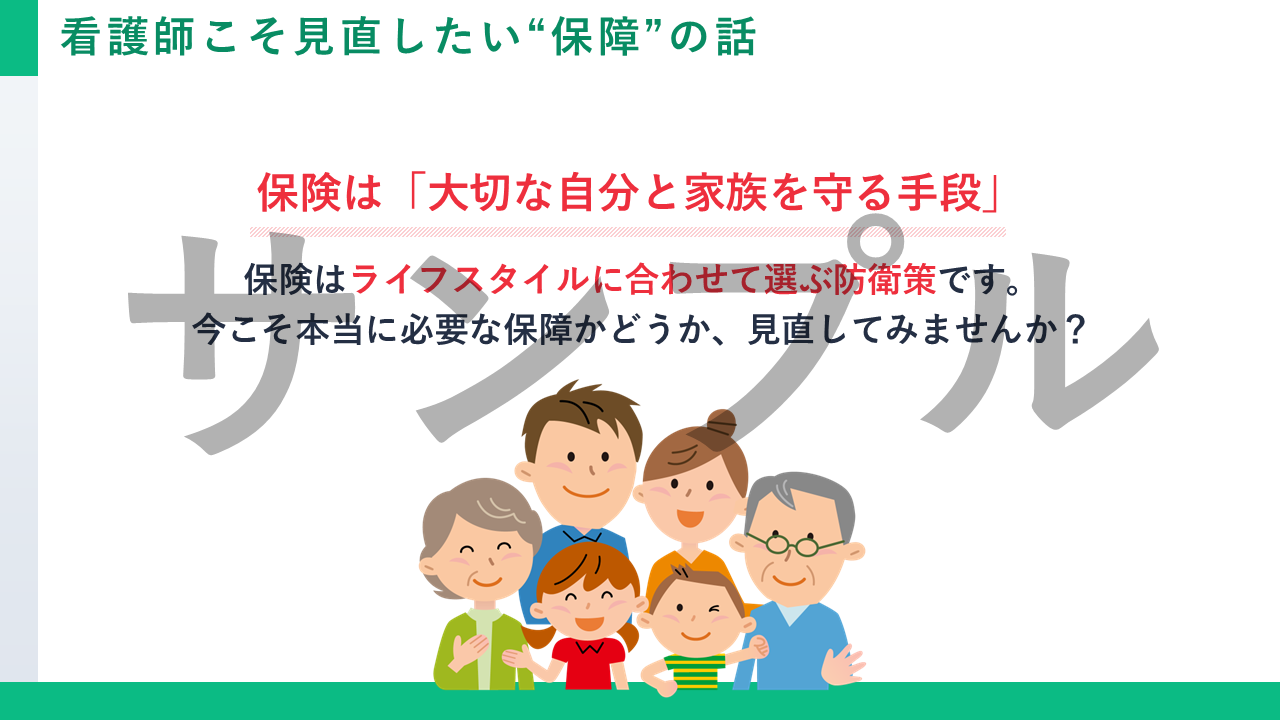 看護師こそ見直したい“保障”の話

保険は「大切な自分と家族を守る手段」

保険はライフスタイルに合わせて選ぶ防衛策です。
今こそ本当に必要な保障かどうか、見直してみませんか？

サンプル